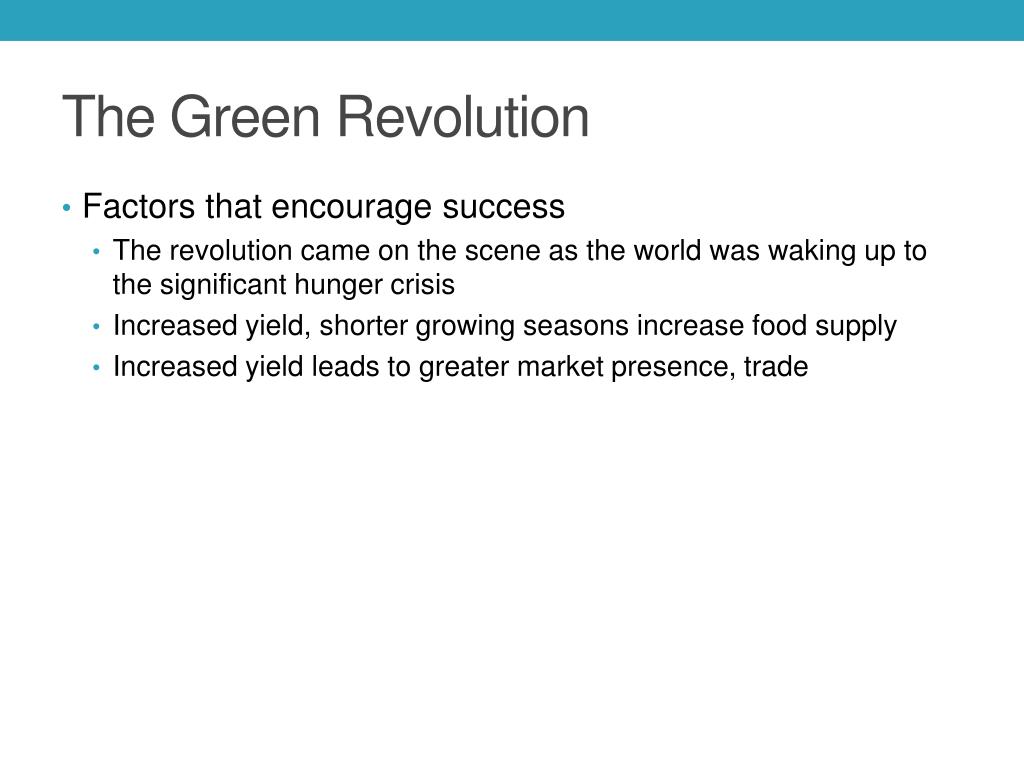 The Green Revolution

• Factors that encourage success
  • The revolution came on the scene as the world was waking up to the significant hunger crisis
  • Increased yield, shorter growing seasons increase food supply
  • Increased yield leads to greater market presence, trade